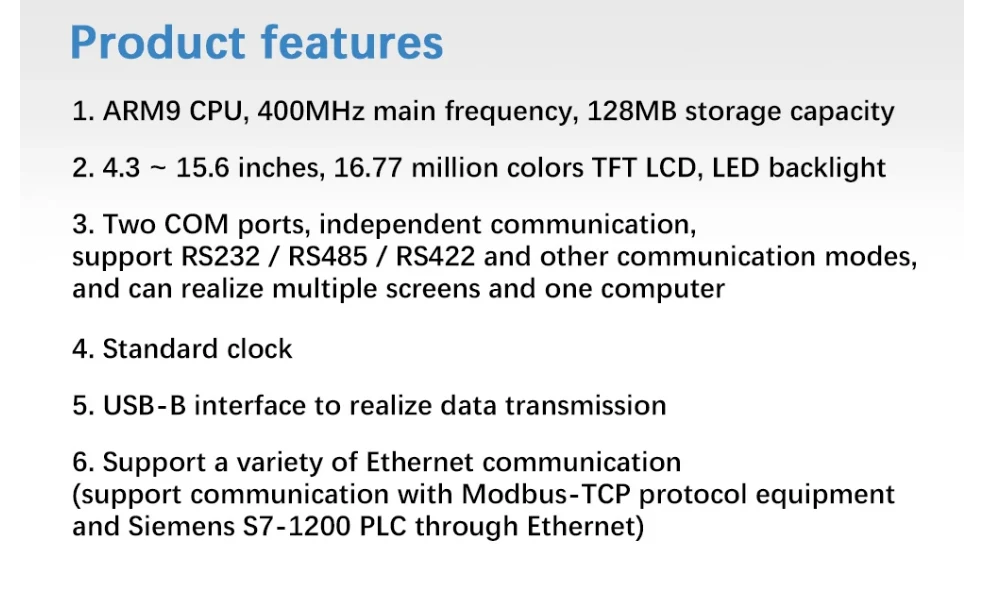 Product features

1. ARM9 CPU, 400MHz main frequency, 128MB storage capacity

2. 4.3 ~ 15.6 inches, 16.77 million colors TFT LCD, LED backlight

3. Two COM ports, independent communication, support RS232 / RS485 / RS422 and other communication modes, and can realize multiple screens and one computer

4. Standard clock

5. USB-B interface to realize data transmission

6. Support a variety of Ethernet communication (support communication with Modbus-TCP protocol equipment and Siemens S7-1200 PLC through Ethernet)